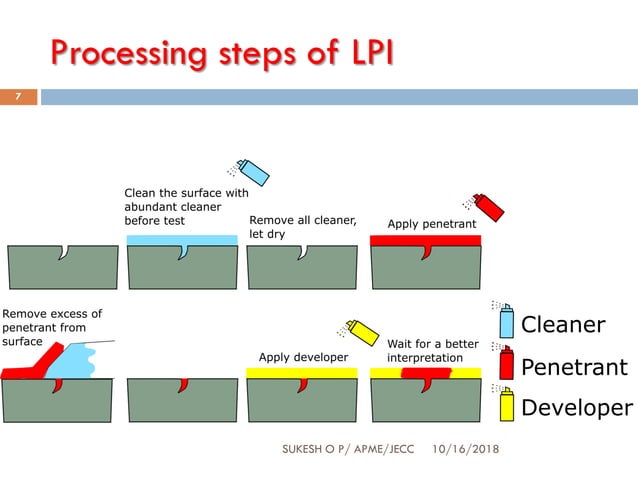 Processing steps of LPI

7

Clean the surface with abundant cleaner before test

Remove all cleaner, let dry

Apply penetrant

Remove excess of penetrant from surface

Apply developer

Wait for a better interpretation

Cleaner

Penetrant

Developer

SUKESH O P/ APME/JECC 10/16/2018